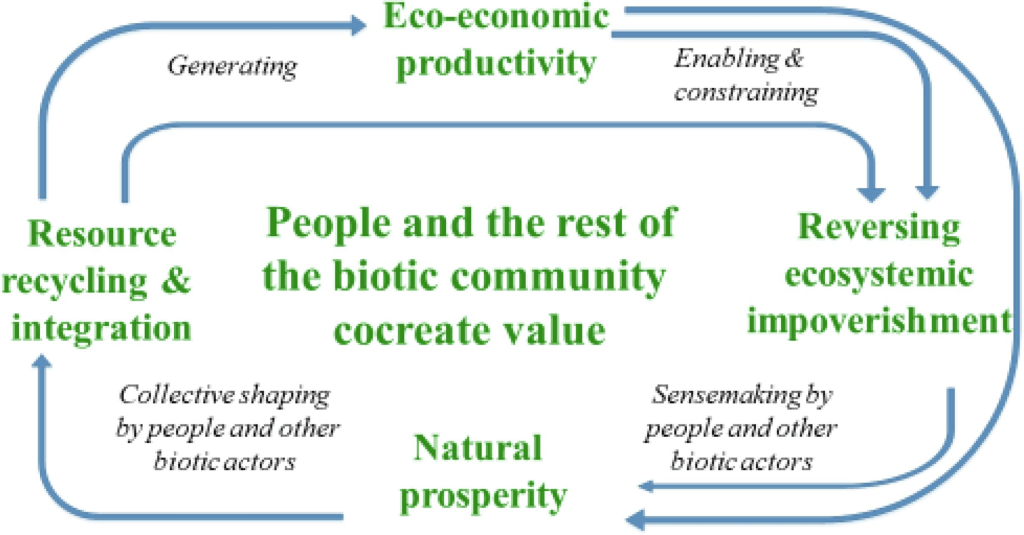 Eco-economic productivity

Generating

Enabling & constraining

Resource recycling & integration

People and the rest of the biotic community cocreate value

Reversing ecosystemic impoverishment

Collective shaping by people and other biotic actors

Natural prosperity

Sensemaking by people and other biotic actors